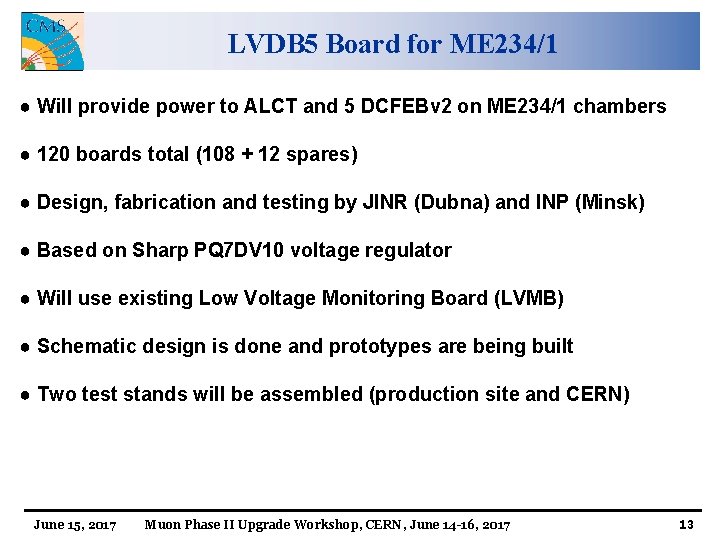 CMS

LVDB5 Board for ME234/1

● Will provide power to ALCT and 5 DCFEBv2 on ME234/1 chambers

● 120 boards total (108 + 12 spares)

● Design, fabrication and testing by JINR (Dubna) and INP (Minsk)

● Based on Sharp PQ7DV10 voltage regulator

● Will use existing Low Voltage Monitoring Board (LVMB)

● Schematic design is done and prototypes are being built

● Two test stands will be assembled (production site and CERN)

June 15, 2017 Muon Phase II Upgrade Workshop, CERN, June 14-16, 2017 13